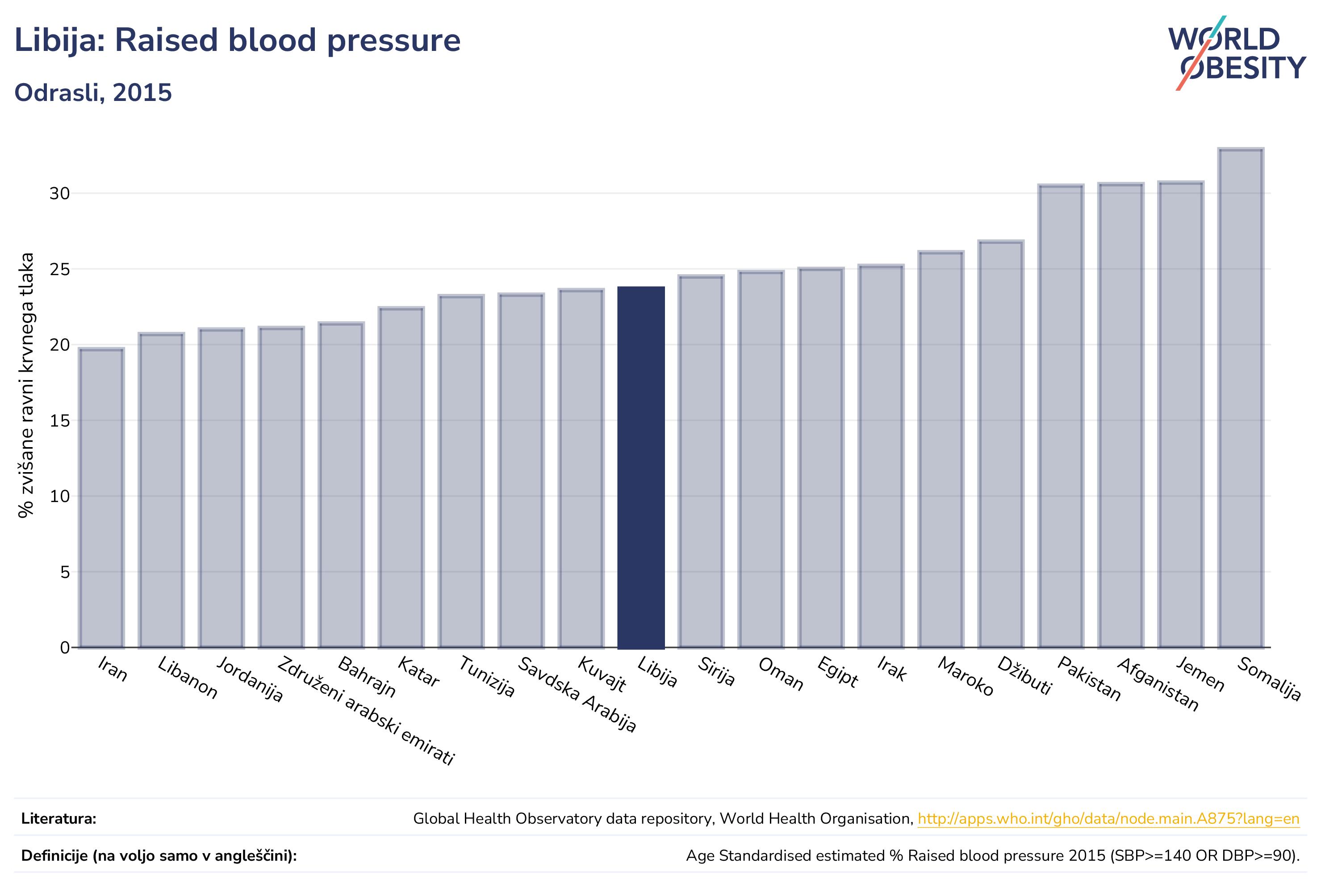 Libija: Raised blood pressure

Odrasli, 2015

WORLD OBESITY

% zvišane ravni krvnega tlaka

30
25
20
15
10
5
0

Iran
Libanon
Jordanija
Združeni arabski emirati
Bahrajn
Katar
Tunizija
Savdska Arabija
Kuvajt
Libija
Sirija
Oman
Egipt
Irak
Maroko
Džibuti
Pakistan
Afganistan
Jemen
Somalija

Literatura: Global Health Observatory data repository, World Health Organisation, http://apps.who.int/gho/data/node.main.A875?lang=en

Definicije (na voljo samo v angleščini): Age Standardised estimated % Raised blood pressure 2015 (SBP>=140 OR DBP>=90).